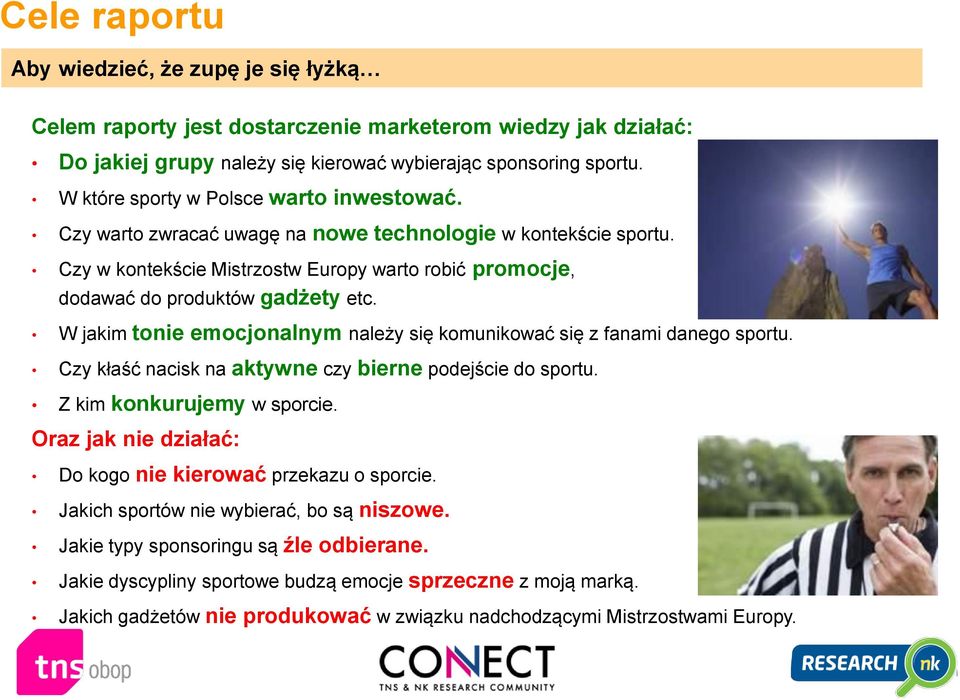 Cele raportu

Aby wiedzieć, że zupę je się łyżką…

Celem raporty jest dostarczenie marketerom wiedzy jak działać:

• Do jakiej grupy należy się kierować wybierając sponsoring sportu.
• W które sporty w Polsce warto inwestować.
• Czy warto zwracać uwagę na nowe technologie w kontekście sportu.
• Czy w kontekście Mistrzostw Europy warto robić promocje, dodawać do produktów gadżety etc.
• W jakim tonie emocjonalnym należy się komunikować się z fanami danego sportu.
• Czy kłaść nacisk na aktywne czy bierne podejście do sportu.
• Z kim konkurujemy w sporcie.

Oraz jak nie działać:

• Do kogo nie kierować przekazu o sporcie.
• Jakich sportów nie wybierać, bo są niszowe.
• Jakie typy sponsoringu są źle odbierane.
• Jakie dyscypliny sportowe budzą emocje sprzeczne z moją marką.
• Jakich gadżetów nie produkować w związku nadchodzącymi Mistrzostwami Europy.

tns obop

CONECT
TNS & NK RESEARCH COMMUNITY

RESEARCH nk